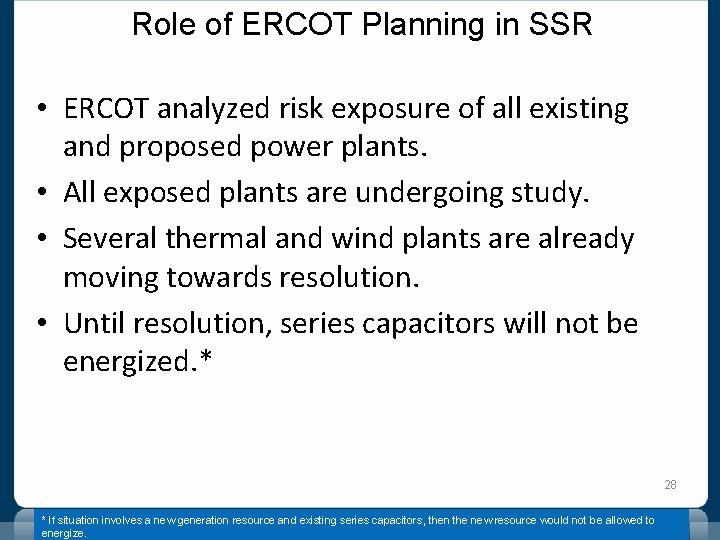 Role of ERCOT Planning in SSR

• ERCOT analyzed risk exposure of all existing and proposed power plants.

• All exposed plants are undergoing study.

• Several thermal and wind plants are already moving towards resolution.

• Until resolution, series capacitors will not be energized.*

28

* If situation involves a new generation resource and existing series capacitors, then the new resource would not be allowed to energize.